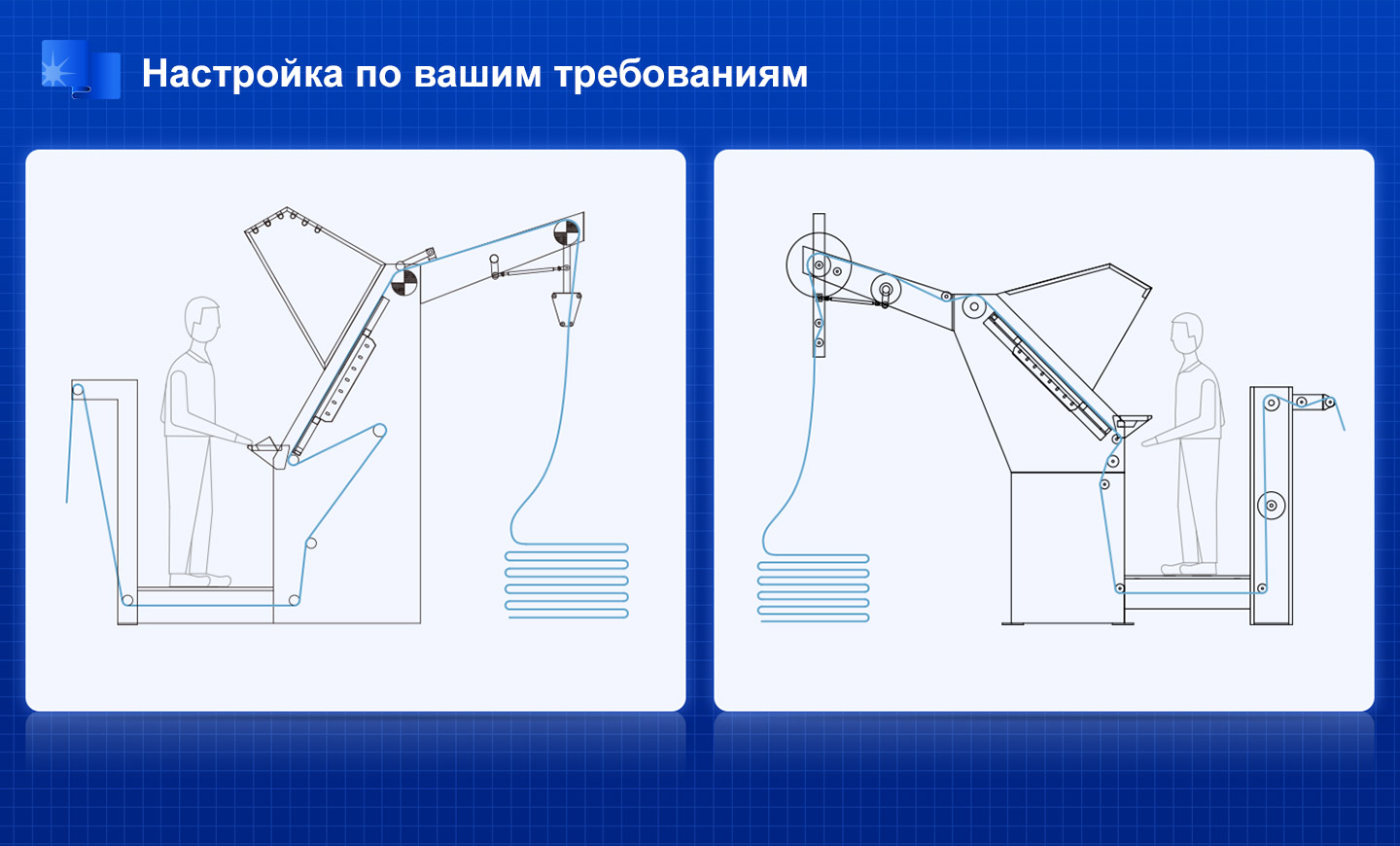 Настройка по вашим требованиям